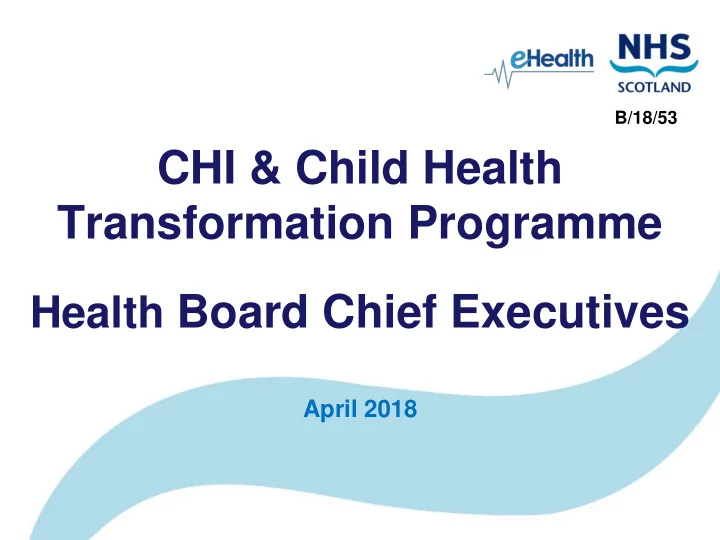 eHealth

NHS SCOTLAND

B/18/53

CHI & Child Health Transformation Programme

Health Board Chief Executives

April 2018